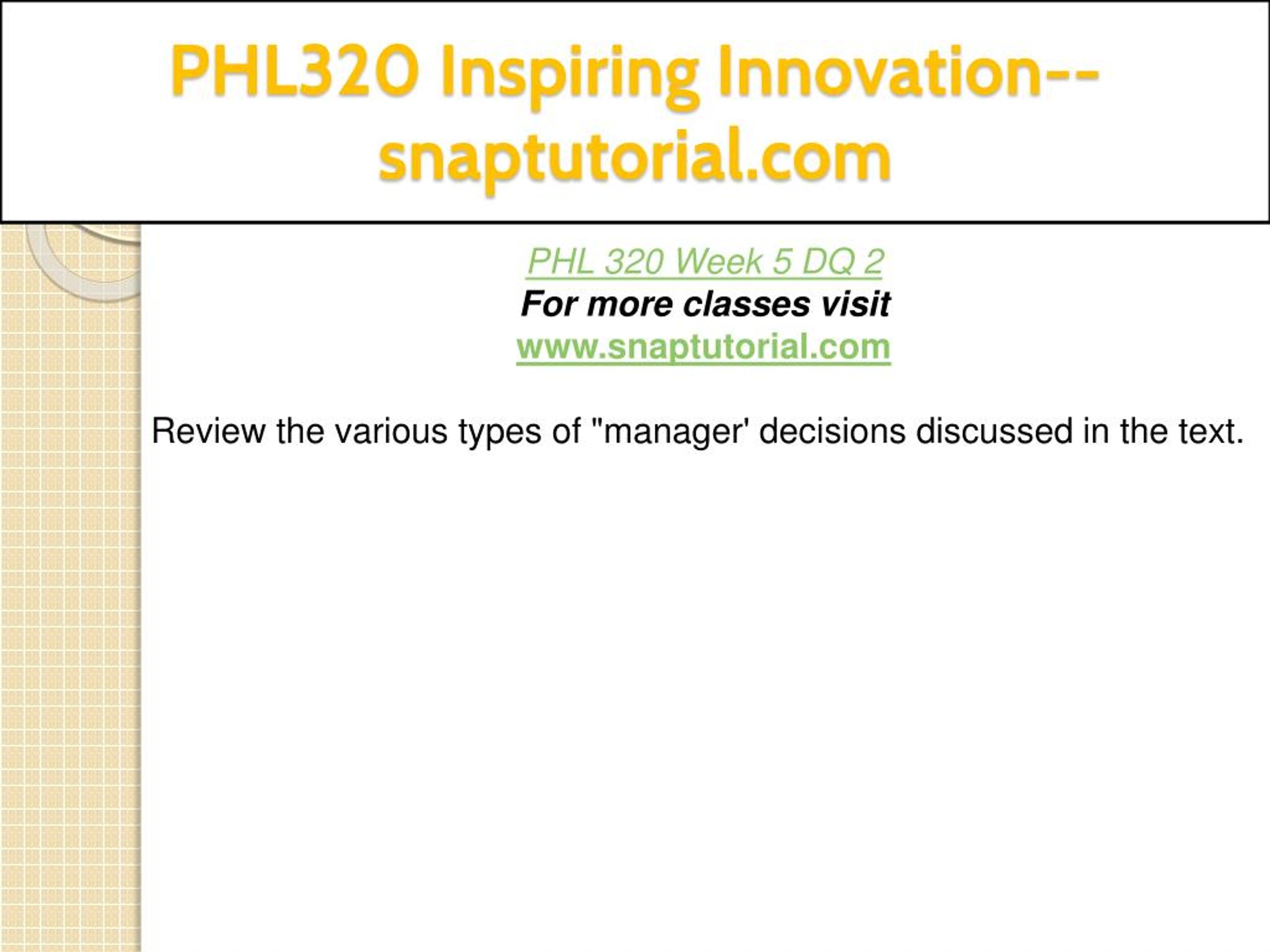 PHL320 Inspiring Innovation--snaptutorial.com

PHL 320 Week 5 DQ 2
For more classes visit
www.snaptutorial.com

Review the various types of "manager' decisions discussed in the text.